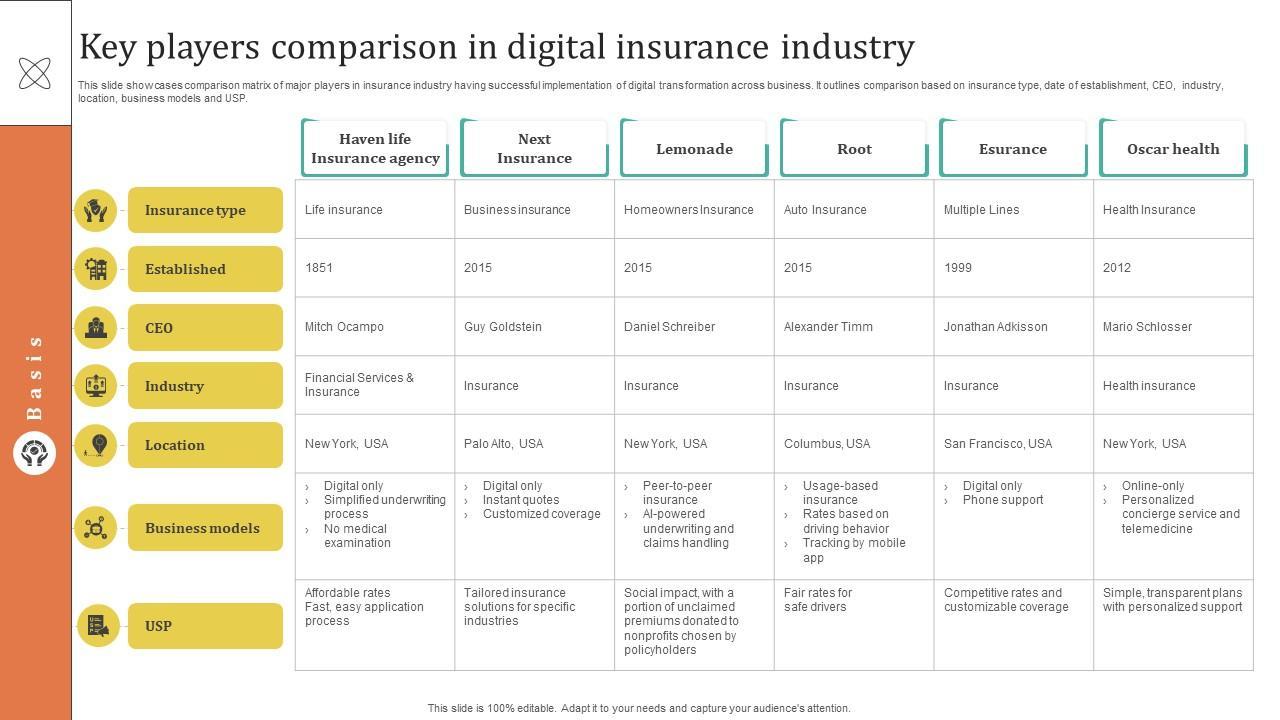 Key players comparison in digital insurance industry

This slide showcases comparison matrix of major players in insurance industry having successful implementation of digital transformation across business. It outlines comparison based on insurance type, date of establishment, CEO, industry, location, business models and USP.

Basis

| | Haven life Insurance agency | Next Insurance | Lemonade | Root | Esurance | Oscar health |
|---|---|---|---|---|---|---|
| Insurance type | Life insurance | Business insurance | Homeowners Insurance | Auto Insurance | Multiple Lines | Health Insurance |
| Established | 1851 | 2015 | 2015 | 2015 | 1999 | 2012 |
| CEO | Mitch Ocampo | Guy Goldstein | Daniel Schreiber | Alexander Timm | Jonathan Adkisson | Mario Schlosser |
| Industry | Financial Services & Insurance | Insurance | Insurance | Insurance | Insurance | Health insurance |
| Location | New York, USA | Palo Alto, USA | New York, USA | Columbus, USA | San Francisco, USA | New York, USA |
| Business models | › Digital only › Simplified underwriting process › No medical examination | › Digital only › Instant quotes › Customized coverage | › Peer-to-peer insurance › AI-powered underwriting and claims handling | › Usage-based insurance › Rates based on driving behavior › Tracking by mobile app | › Digital only › Phone support | › Online-only › Personalized concierge service and telemedicine |
| USP | Affordable rates Fast, easy application process | Tailored insurance solutions for specific industries | Social impact, with a portion of unclaimed premiums donated to nonprofits chosen by policyholders | Fair rates for safe drivers | Competitive rates and customizable coverage | Simple, transparent plans with personalized support |

This slide is 100% editable. Adapt it to your needs and capture your audience's attention.